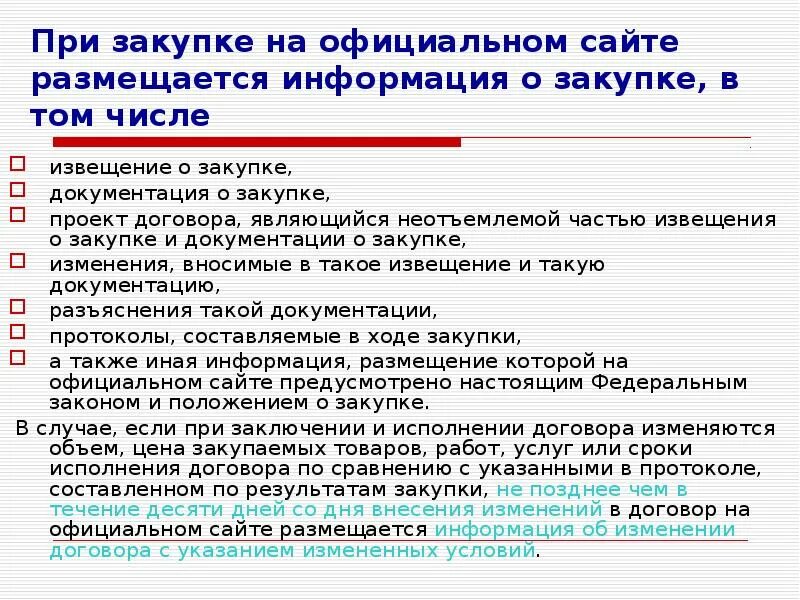 При закупке на официальном сайте размещается информация о закупке, в том числе

извещение о закупке,
документация о закупке,
проект договора, являющийся неотъемлемой частью извещения о закупке и документации о закупке,
изменения, вносимые в такое извещение и такую документацию,
разъяснения такой документации,
протоколы, составляемые в ходе закупки,
а также иная информация, размещение которой на официальном сайте предусмотрено настоящим Федеральным законом и положением о закупке.

В случае, если при заключении и исполнении договора изменяются объем, цена закупаемых товаров, работ, услуг или сроки исполнения договора по сравнению с указанными в протоколе, составленном по результатам закупки, не позднее чем в течение десяти дней со дня внесения изменений в договор на официальном сайте размещается информация об изменении договора с указанием измененных условий.